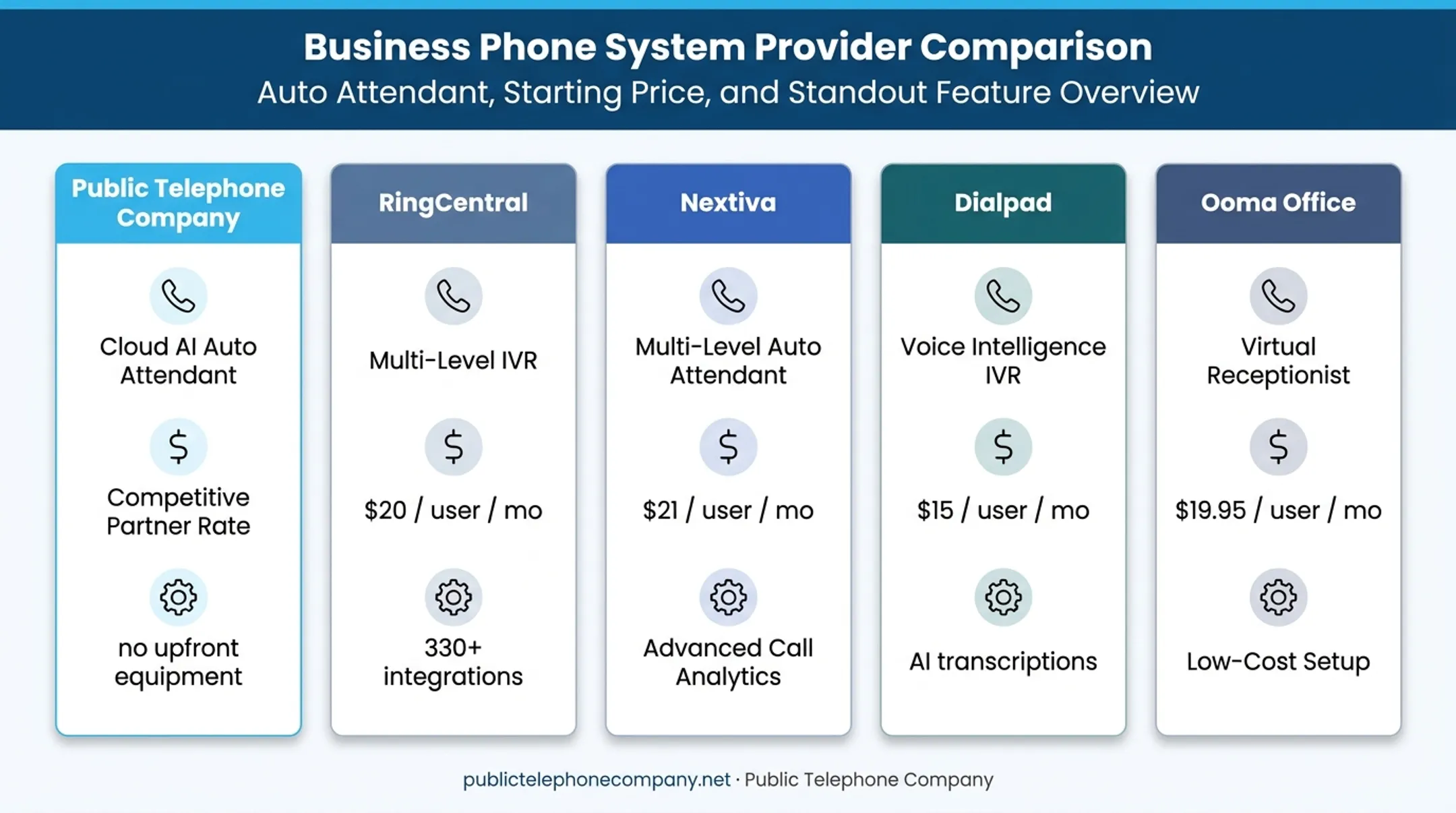 Business Phone System Provider Comparison
Auto Attendant, Starting Price, and Standout Feature Overview

Public Telephone Company

Cloud AI Auto Attendant

Competitive Partner Rate

no upfront equipment

RingCentral

Multi-Level IVR

$20 / user / mo

330+ integrations

Nextiva

Multi-Level Auto Attendant

$21 / user / mo

Advanced Call Analytics

Dialpad

Voice Intelligence IVR

$15 / user / mo

AI transcriptions

Ooma Office

Virtual Receptionist

$19.95 / user / mo

Low-Cost Setup

publictelephonecompany.net · Public Telephone Company